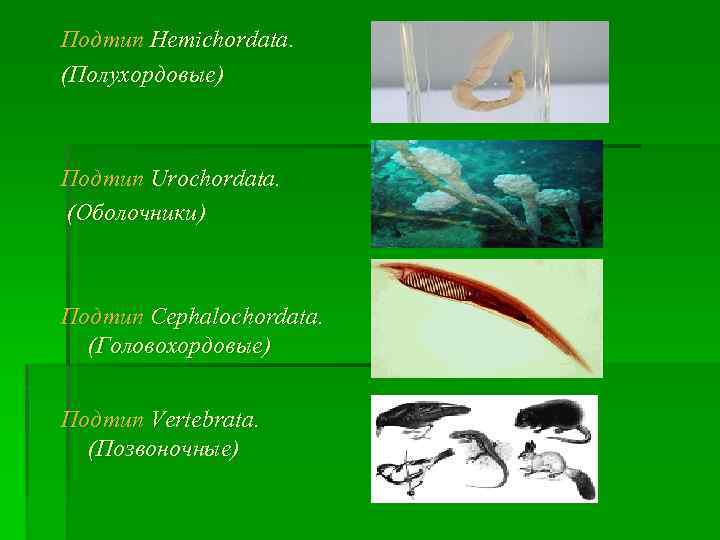 Подтип Hemichordata.
(Полухордовые)

Подтип Urochordata.
(Оболочники)

Подтип Cephalochordata.
(Головохордовые)

Подтип Vertebrata.
(Позвоночные)